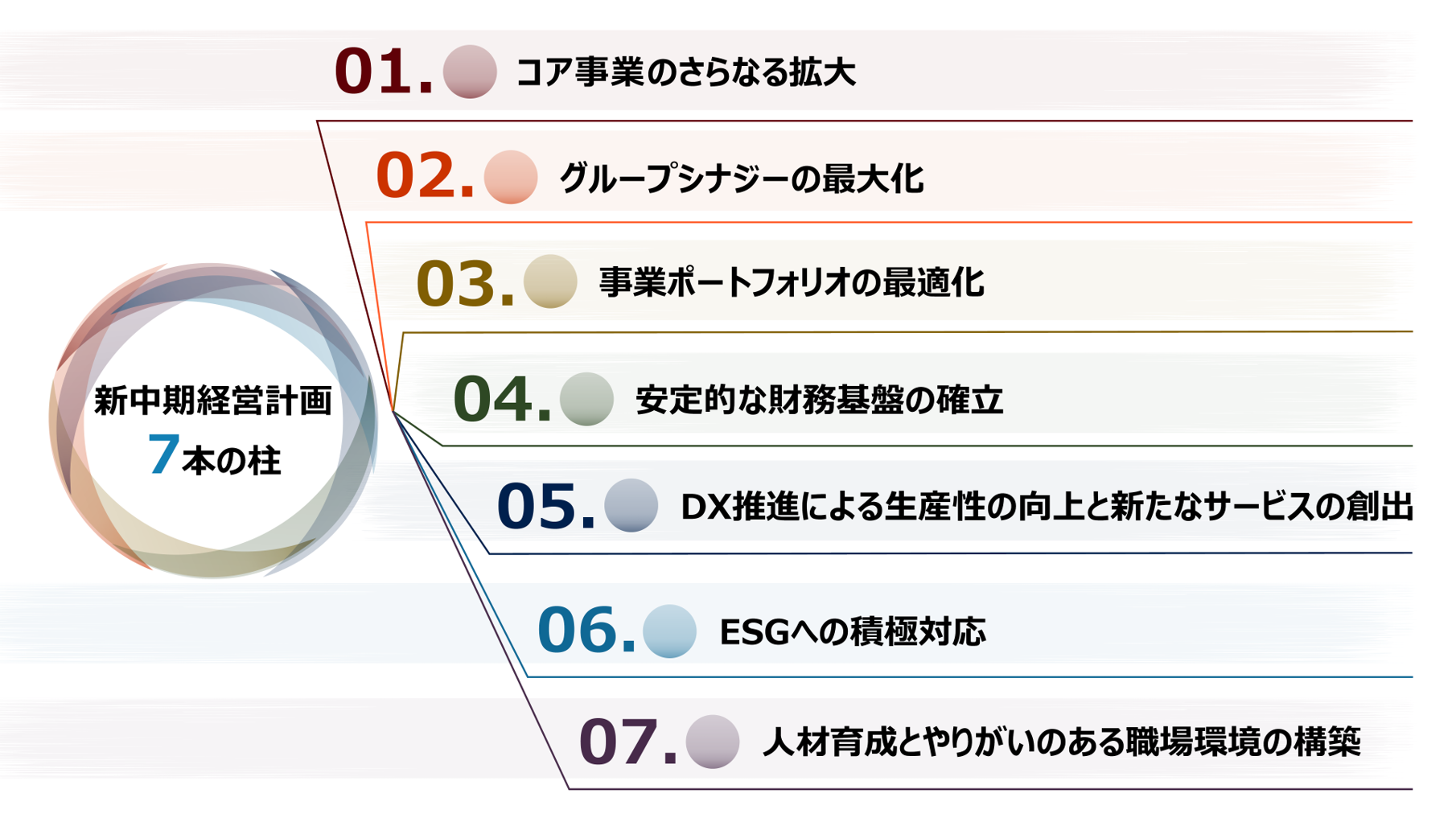 新中期経営計画
7本の柱

01. コア事業のさらなる拡大

02. グループシナジーの最大化

03. 事業ポートフォリオの最適化

04. 安定的な財務基盤の確立

05. DX推進による生産性の向上と新たなサービスの創出

06. ESGへの積極対応

07. 人材育成とやりがいのある職場環境の構築